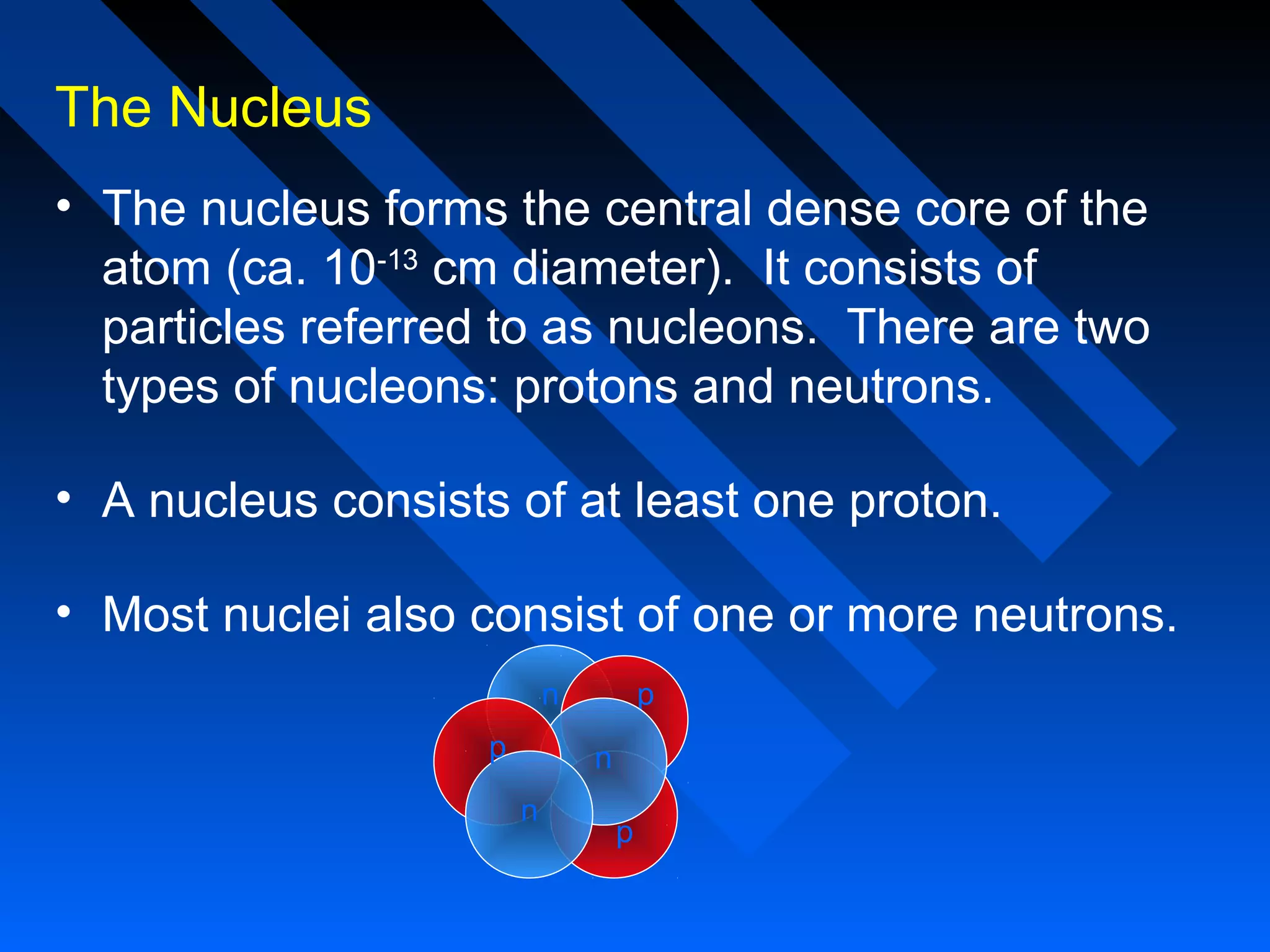 The Nucleus

• The nucleus forms the central dense core of the atom (ca. $10^{-13}$ cm diameter). It consists of particles referred to as nucleons. There are two types of nucleons: protons and neutrons.

• A nucleus consists of at least one proton.

• Most nuclei also consist of one or more neutrons.

n
p
p
n
n
p